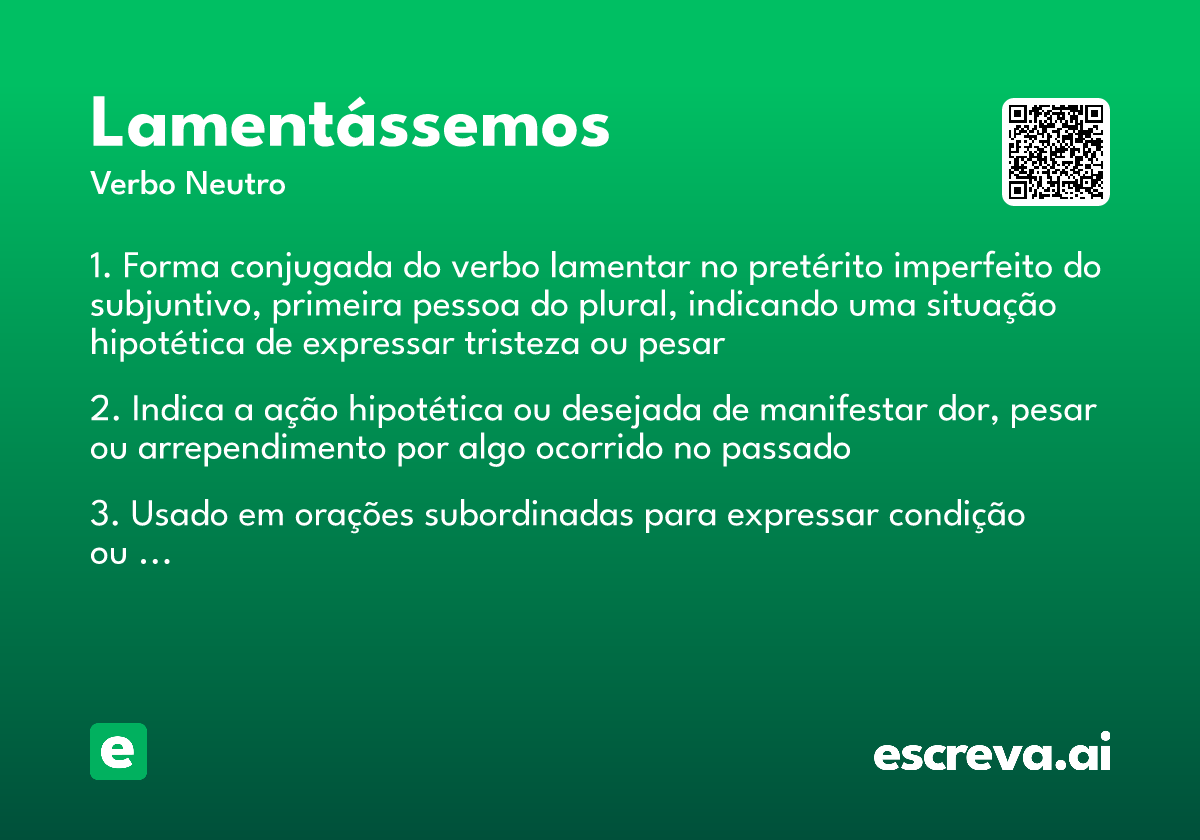 Lamentássemos

Verbo Neutro

1. Forma conjugada do verbo lamentar no pretérito imperfeito do subjuntivo, primeira pessoa do plural, indicando uma situação hipotética de expressar tristeza ou pesar

2. Indica a ação hipotética ou desejada de manifestar dor, pesar ou arrependimento por algo ocorrido no passado

3. Usado em orações subordinadas para expressar condição ou ...

e

escreva.ai